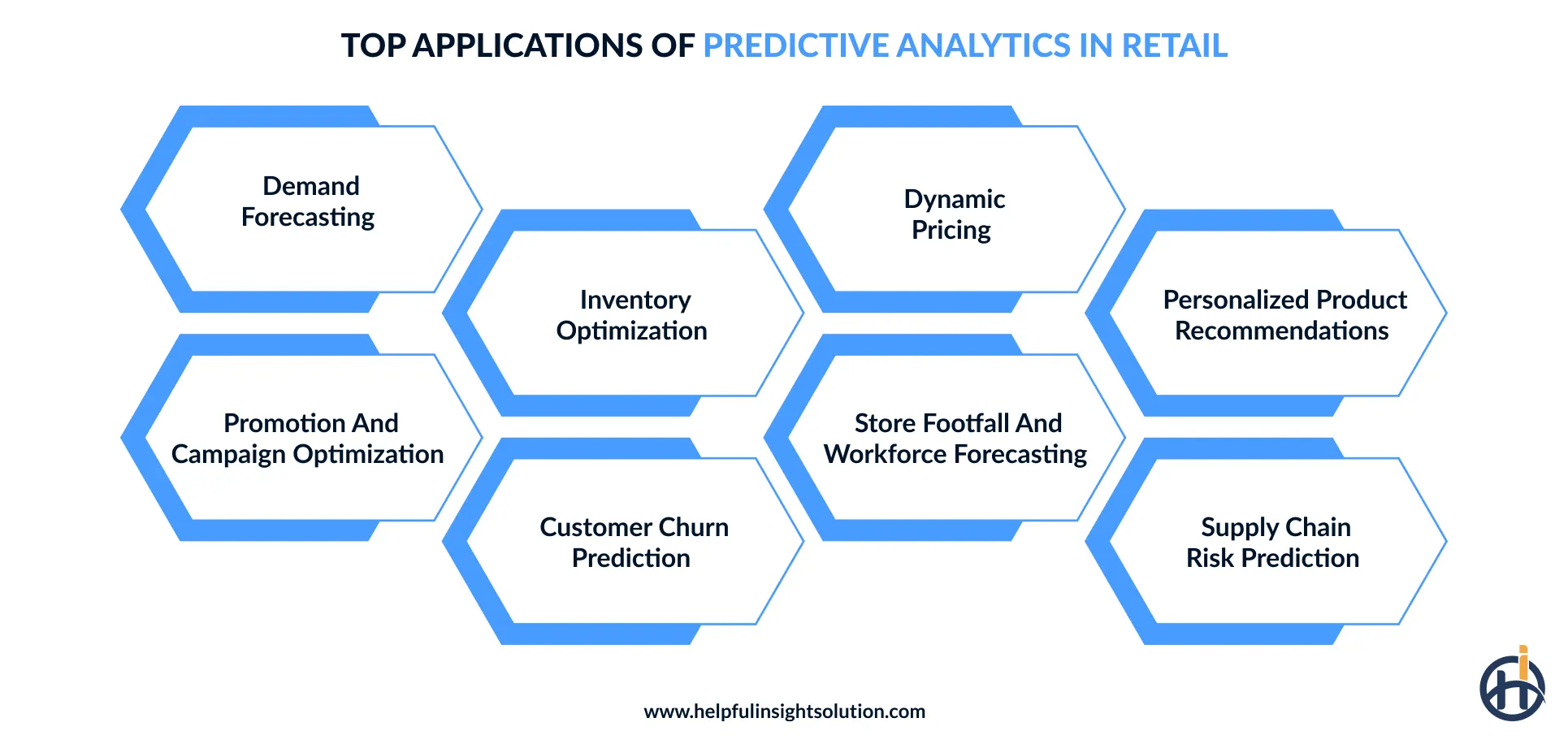 TOP APPLICATIONS OF PREDICTIVE ANALYTICS IN RETAIL

Demand Forecasting

Inventory Optimization

Dynamic Pricing

Personalized Product Recommendations

Promotion And Campaign Optimization

Customer Churn Prediction

Store Footfall And Workforce Forecasting

Supply Chain Risk Prediction

www.helpfulinsightsolution.com